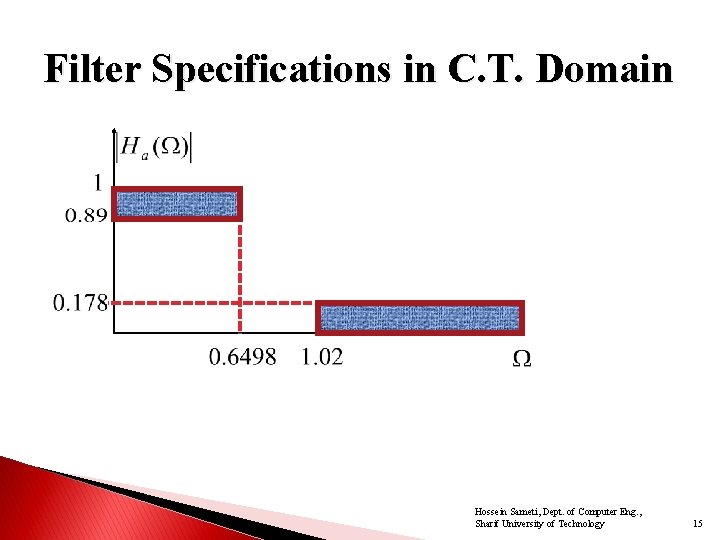 Filter Specifications in C.T. Domain

$|H_a(\Omega)|$

1

0.89

0.178

0.6498

1.02

$\Omega$

Hossein Sameti, Dept. of Computer Eng., Sharif University of Technology

15